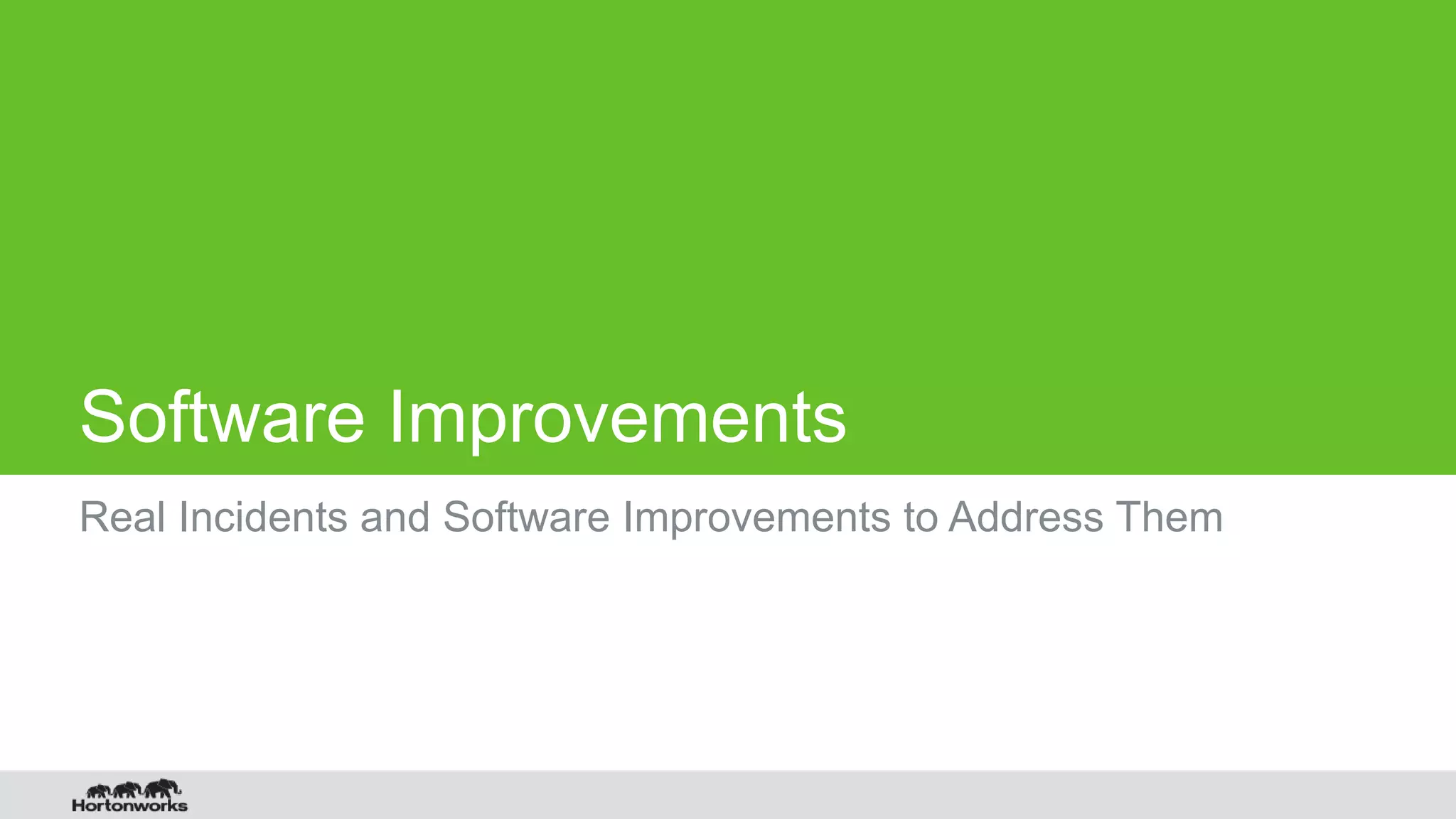 Software Improvements

Real Incidents and Software Improvements to Address Them

Hortonworks